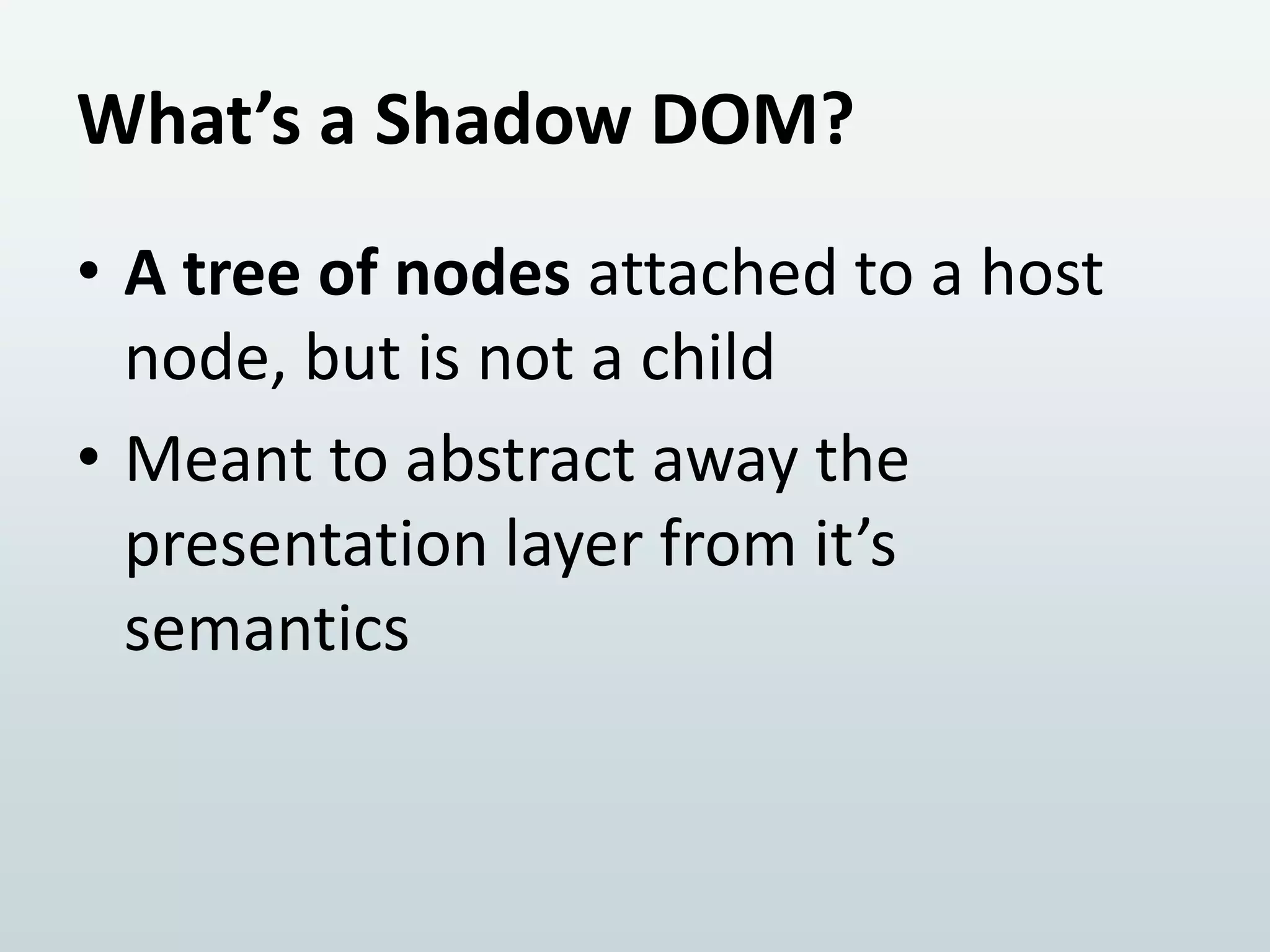 What’s a Shadow DOM?

• A tree of nodes attached to a host node, but is not a child
• Meant to abstract away the presentation layer from it’s semantics